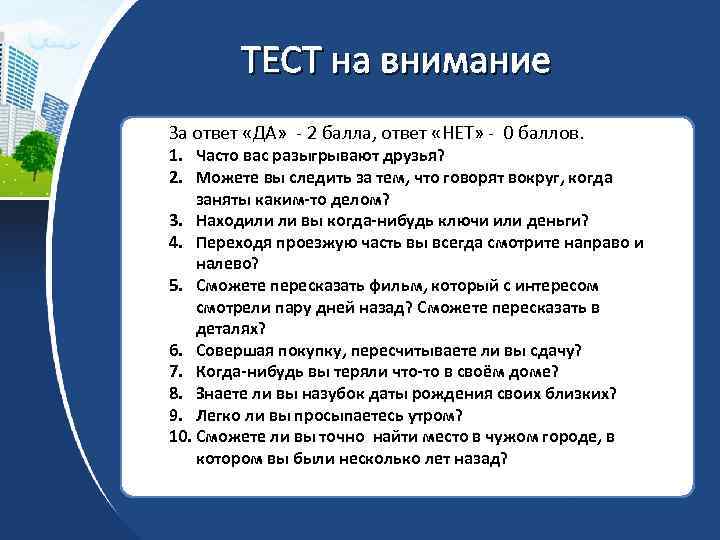 ТЕСТ на внимание

За ответ «ДА» - 2 балла, ответ «НЕТ» - 0 баллов.

1. Часто вас разыгрывают друзья?
2. Можете вы следить за тем, что говорят вокруг, когда заняты каким-то делом?
3. Находили ли вы когда-нибудь ключи или деньги?
4. Переходя проезжую часть вы всегда смотрите направо и налево?
5. Сможете пересказать фильм, который с интересом смотрели пару дней назад? Сможете пересказать в деталях?
6. Совершая покупку, пересчитываете ли вы сдачу?
7. Когда-нибудь вы теряли что-то в своём доме?
8. Знаете ли вы назубок даты рождения своих близких?
9. Легко ли вы просыпаетесь утром?
10. Сможете ли вы точно найти место в чужом городе, в котором вы были несколько лет назад?